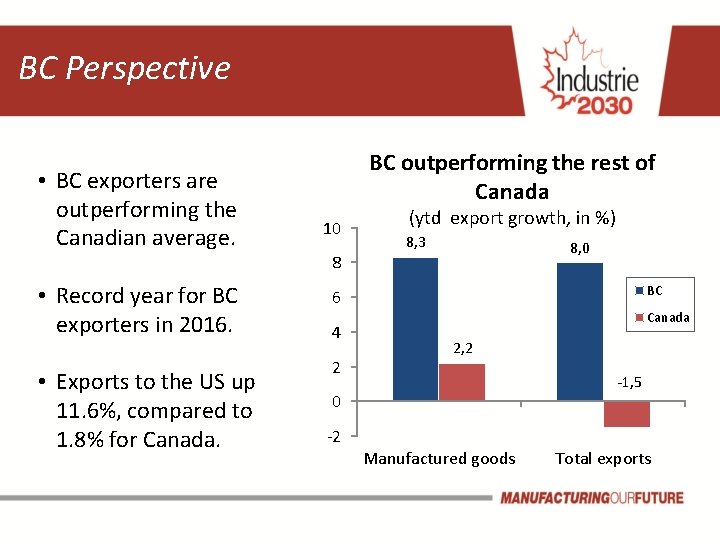 BC Perspective

Industrie 2030

• BC exporters are outperforming the Canadian average.

• Record year for BC exporters in 2016.

• Exports to the US up 11.6%, compared to 1.8% for Canada.

BC outperforming the rest of Canada
(ytd export growth, in %)

10
8
6
4
2
0
-2

8,3
2,2
8,0
-1,5

BC
Canada

Manufactured goods
Total exports

MANUFACTURINGOURFUTURE